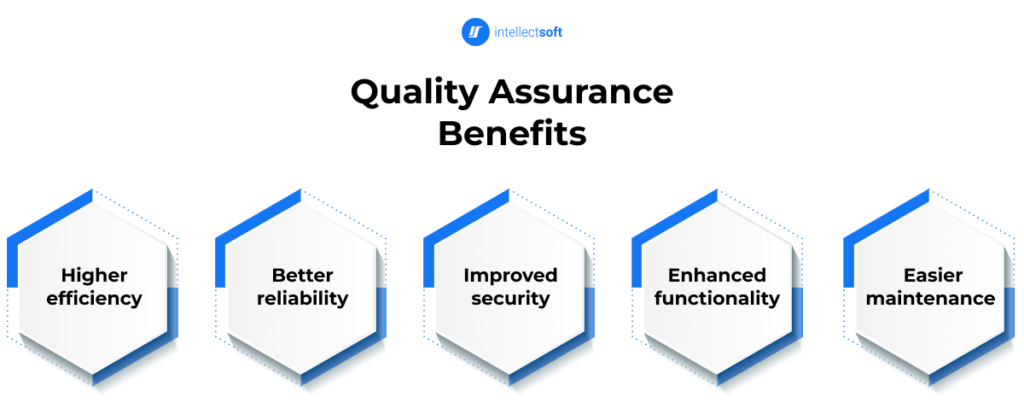 intellectsoft

Quality Assurance Benefits

Higher efficiency

Better reliability

Improved security

Enhanced functionality

Easier maintenance